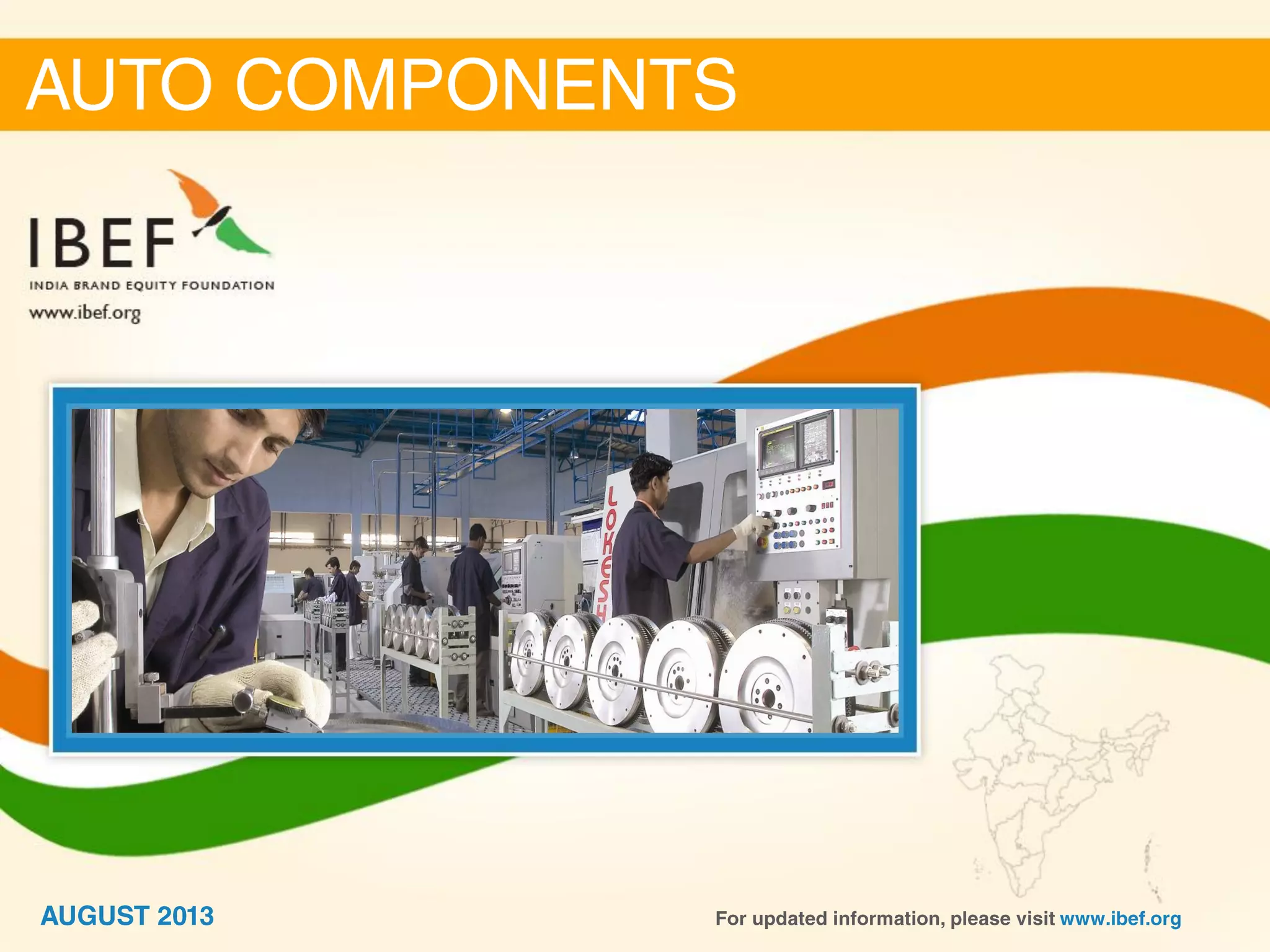 AUTO COMPONENTS

IBEF
INDIA BRAND EQUITY FOUNDATION
www.ibef.org

LOKESH

AUGUST 2013

For updated information, please visit www.ibef.org